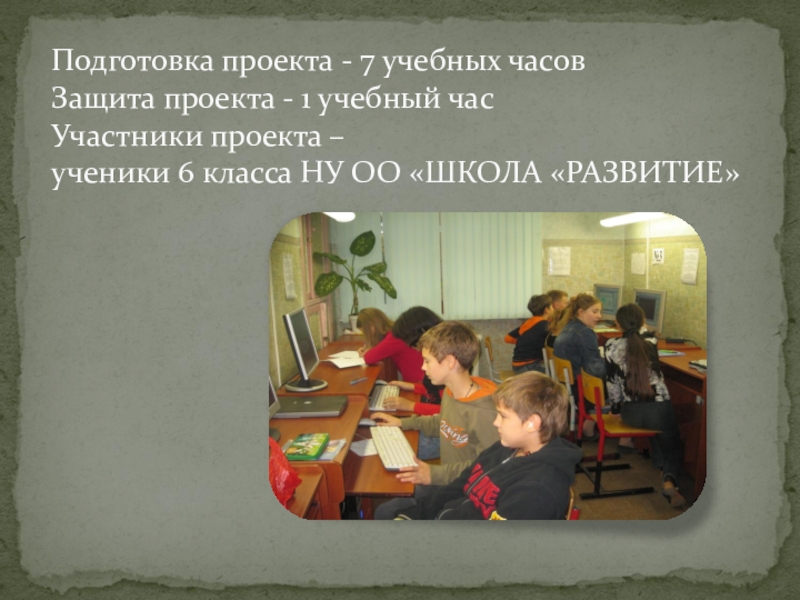 Подготовка проекта - 7 учебных часов
Защита проекта - 1 учебный час
Участники проекта –
ученики 6 класса НУ ОО «ШКОЛА «РАЗВИТИЕ»